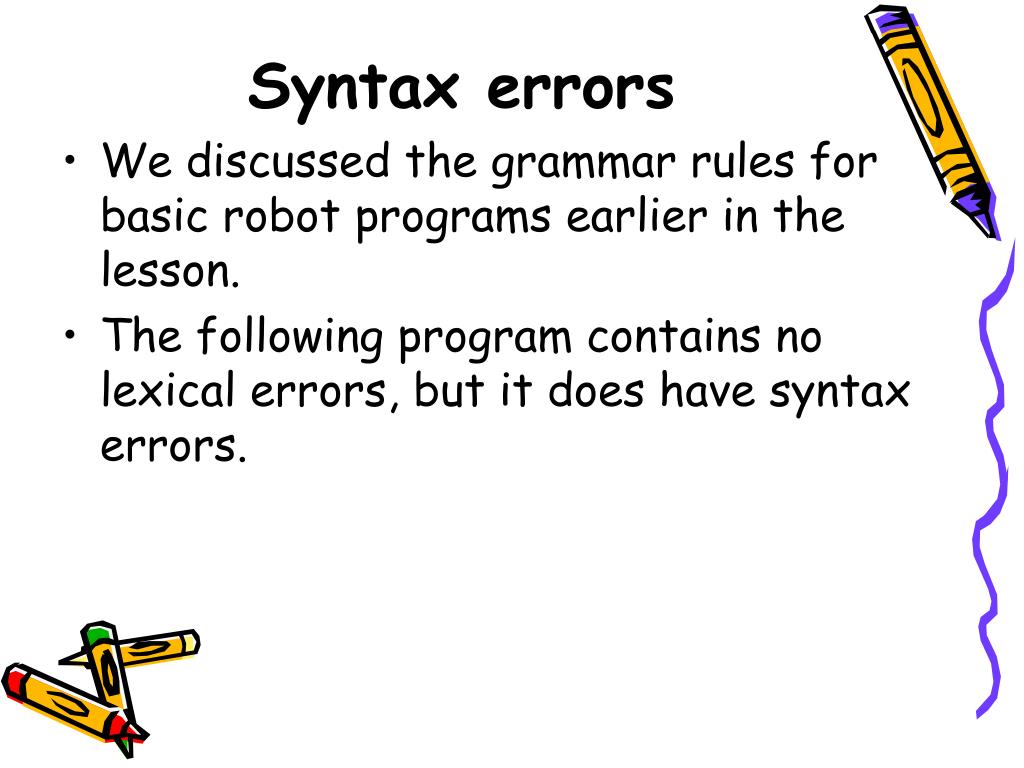 Syntax errors

• We discussed the grammar rules for basic robot programs earlier in the lesson.

• The following program contains no lexical errors, but it does have syntax errors.